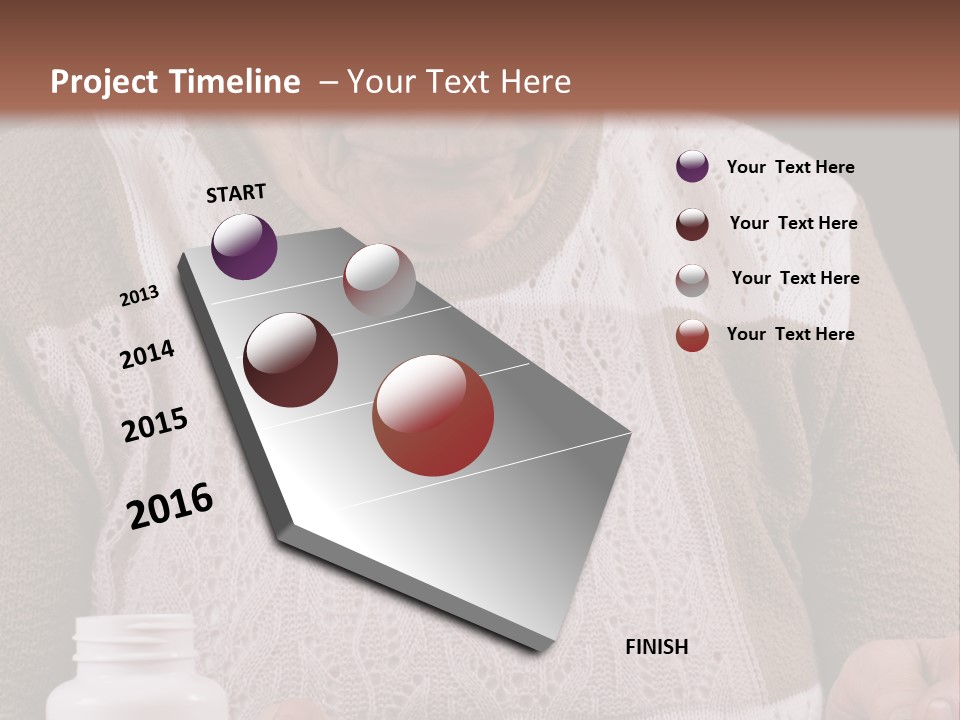 Project Timeline – Your Text Here

START

2013

2014

2015

2016

FINISH

Your Text Here

Your Text Here

Your Text Here

Your Text Here